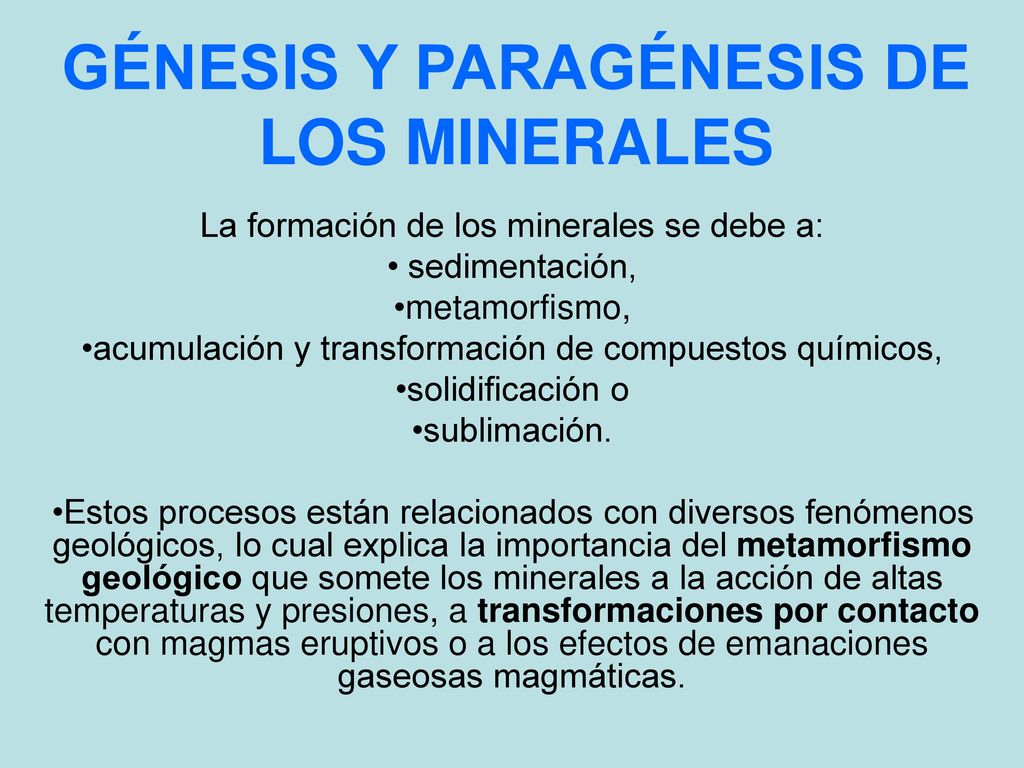 GÉNESIS Y PARAGÉNESIS DE LOS MINERALES

La formación de los minerales se debe a:
• sedimentación,
•metamorfismo,
•acumulación y transformación de compuestos químicos,
•solidificación o
•sublimación.

•Estos procesos están relacionados con diversos fenómenos geológicos, lo cual explica la importancia del metamorfismo geológico que somete los minerales a la acción de altas temperaturas y presiones, a transformaciones por contacto con magmas eruptivos o a los efectos de emanaciones gaseosas magmáticas.